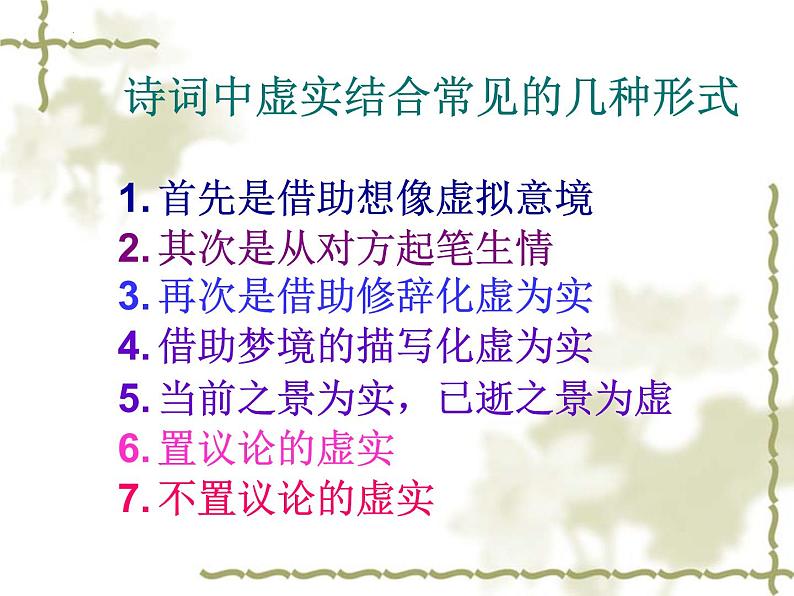 诗词中虚实结合常见的几种形式

1. 首先是借助想像虚拟意境
2. 其次是从对方起笔生情
3. 再次是借助修辞化虚为实
4. 借助梦境的描写化虚为实
5. 当前之景为实，已逝之景为虚
6. 置议论的虚实
7. 不置议论的虚实